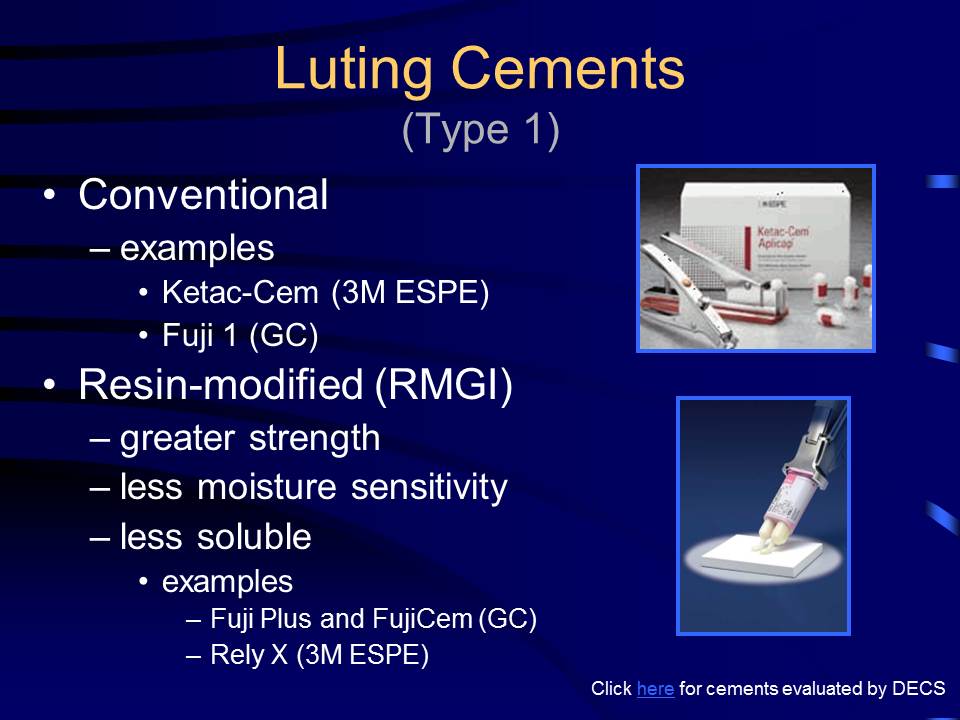 Luting Cements
(Type 1)

• Conventional
– examples
• Ketac-Cem (3M ESPE)
• Fuji 1 (GC)
• Resin-modified (RMGI)
– greater strength
– less moisture sensitivity
– less soluble
• examples
– Fuji Plus and FujiCem (GC)
– Rely X (3M ESPE)

ESPE
Ketac-Cem
Aplicap

Click here for cements evaluated by DECS